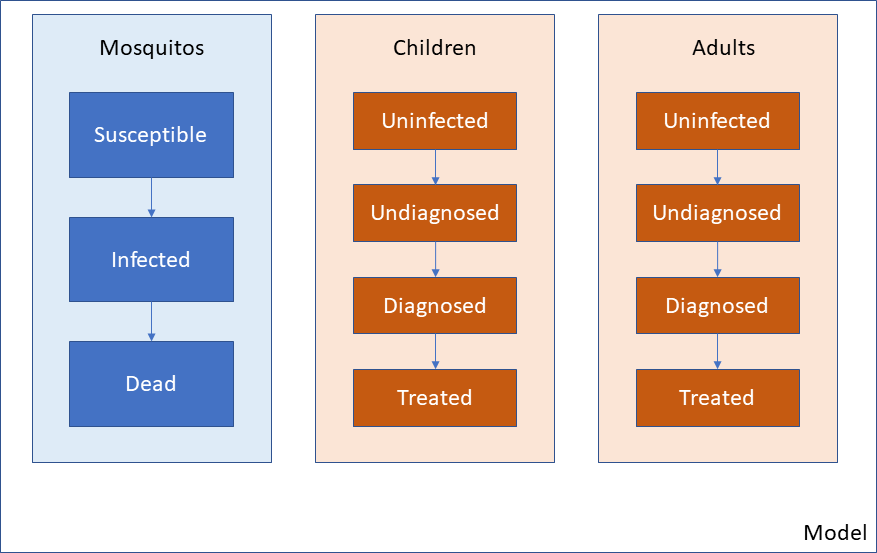 Mosquitos

Susceptible

Infected

Dead

Children

Uninfected

Undiagnosed

Diagnosed

Treated

Adults

Uninfected

Undiagnosed

Diagnosed

Treated

Model